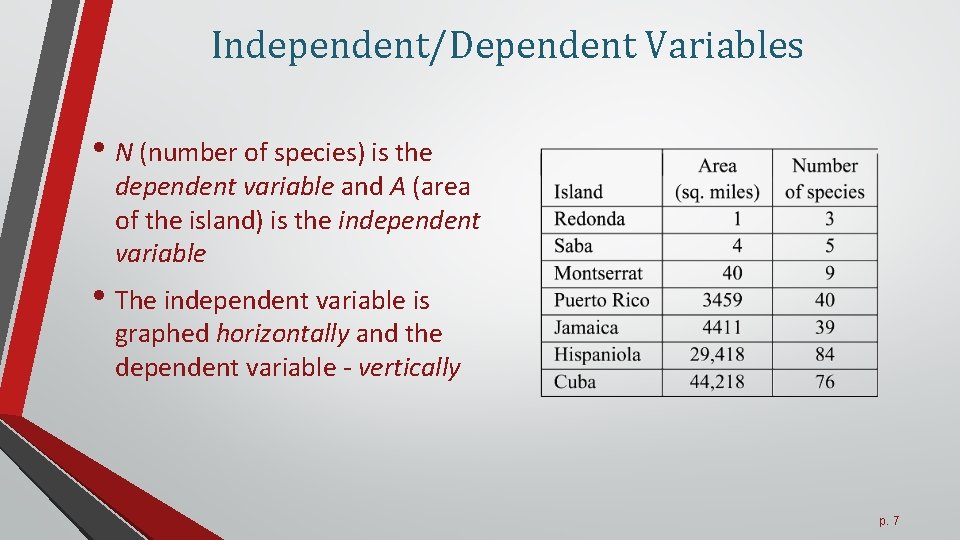 Independent/Dependent Variables

• N (number of species) is the dependent variable and A (area of the island) is the independent variable

• The independent variable is graphed horizontally and the dependent variable - vertically

| Island | Area (sq. miles) | Number of species |
|---|---|---|
| Redonda | 1 | 3 |
| Saba | 4 | 5 |
| Montserrat | 40 | 9 |
| Puerto Rico | 3459 | 40 |
| Jamaica | 4411 | 39 |
| Hispaniola | 29,418 | 84 |
| Cuba | 44,218 | 76 |

p. 7